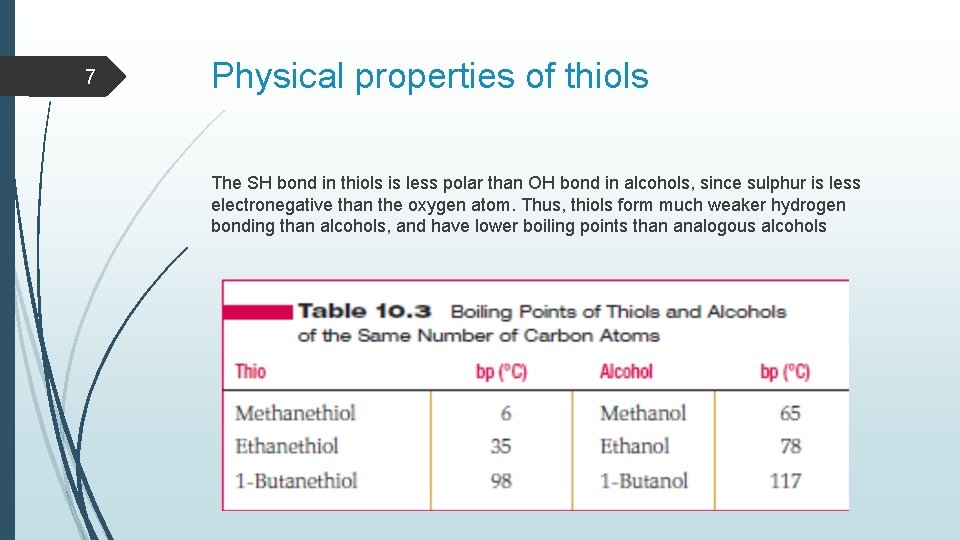 7

Physical properties of thiols

The SH bond in thiols is less polar than OH bond in alcohols, since sulphur is less electronegative than the oxygen atom. Thus, thiols form much weaker hydrogen bonding than alcohols, and have lower boiling points than analogous alcohols

Table 10.3 Boiling Points of Thiols and Alcohols of the Same Number of Carbon Atoms

| Thio | bp (°C) | Alcohol | bp (°C) |
|---|---|---|---|
| Methanethiol | 6 | Methanol | 65 |
| Ethanethiol | 35 | Ethanol | 78 |
| 1-Butanethiol | 98 | 1-Butanol | 117 |